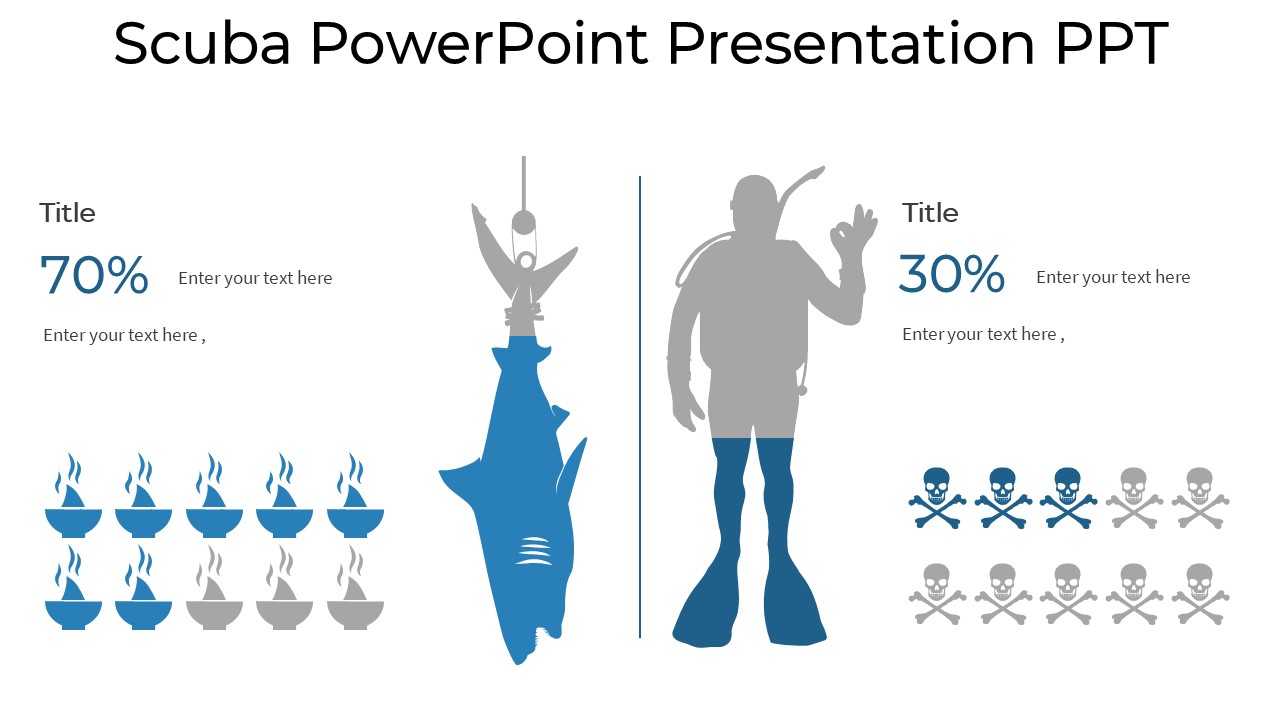 Scuba PowerPoint Presentation PPT

Title

70% Enter your text here

Enter your text here ,

Title

30% Enter your text here

Enter your text here ,